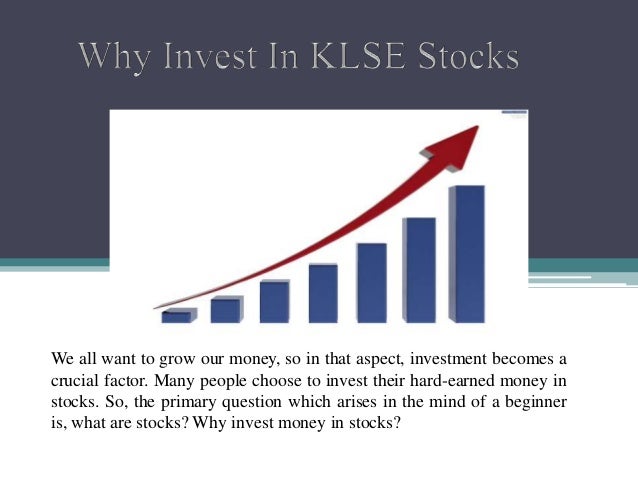 Why Invest In KLSE Stocks

We all want to grow our money, so in that aspect, investment becomes a crucial factor. Many people choose to invest their hard-earned money in stocks. So, the primary question which arises in the mind of a beginner is, what are stocks? Why invest money in stocks?